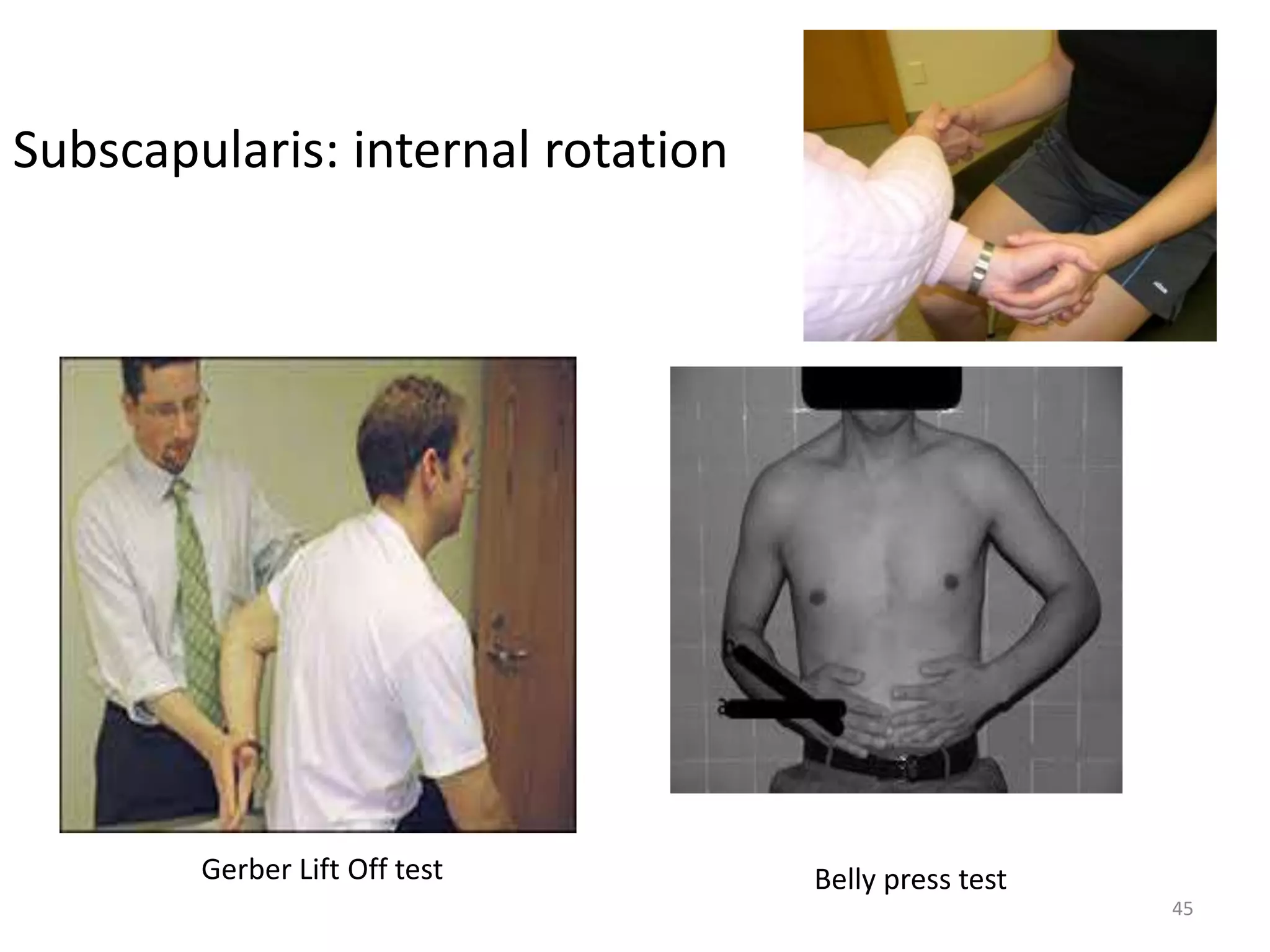 Subscapularis: internal rotation

Gerber Lift Off test

Belly press test

45